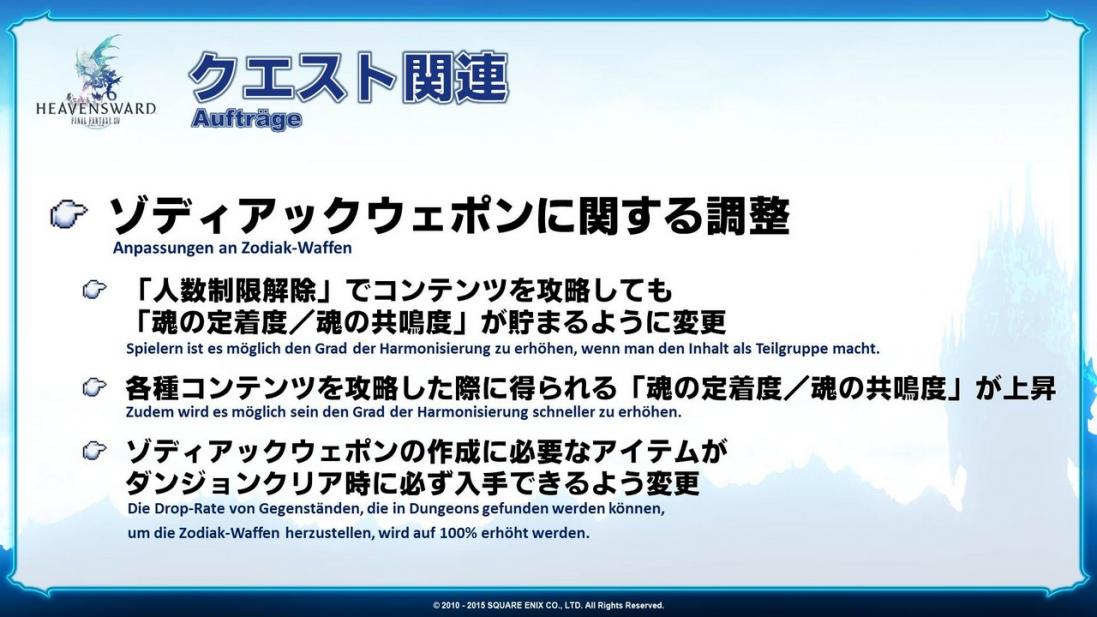 HEAVENSWARD
FINAL FANTASY XIV

クエスト関連
Aufträge

ゾディアックウェポンに関する調整
Anpassungen an Zodiak-Waffen

「人数制限解除」でコンテンツを攻略しても「魂の定着度／魂の共鳴度」が貯まるように変更
Spielern ist es möglich den Grad der Harmonisierung zu erhöhen, wenn man den Inhalt als Teilgruppe macht.

各種コンテンツを攻略した際に得られる「魂の定着度／魂の共鳴度」が上昇
Zudem wird es möglich sein den Grad der Harmonisierung schneller zu erhöhen.

ゾディアックウェポンの作成に必要なアイテムがダンジョンクリア時に必ず入手できるよう変更
Die Drop-Rate von Gegenständen, die in Dungeons gefunden werden können, um die Zodiak-Waffen herzustellen, wird auf 100% erhöht werden.

© 2010 - 2015 SQUARE ENIX CO., LTD. All Rights Reserved.